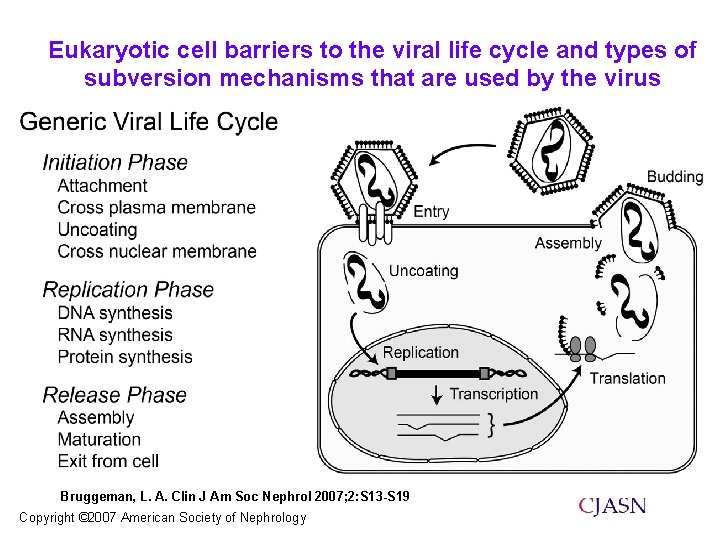 Eukaryotic cell barriers to the viral life cycle and types of subversion mechanisms that are used by the virus

Generic Viral Life Cycle

Initiation Phase
Attachment
Cross plasma membrane
Uncoating
Cross nuclear membrane

Replication Phase
DNA synthesis
RNA synthesis
Protein synthesis

Release Phase
Assembly
Maturation
Exit from cell

Entry
Budding
Assembly
Uncoating
Replication
Transcription
Translation

Bruggeman, L. A. Clin J Am Soc Nephrol 2007;2:S13-S19

Copyright ©2007 American Society of Nephrology

CJASN